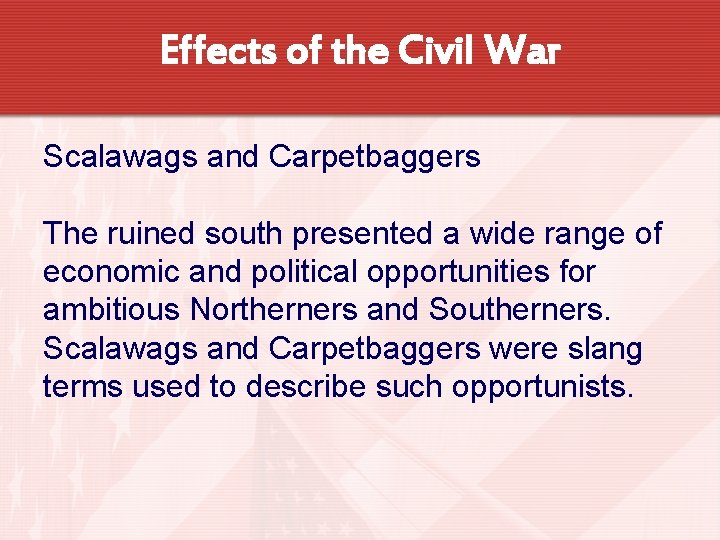 Effects of the Civil War

Scalawags and Carpetbaggers

The ruined south presented a wide range of economic and political opportunities for ambitious Northerners and Southerners. Scalawags and Carpetbaggers were slang terms used to describe such opportunists.